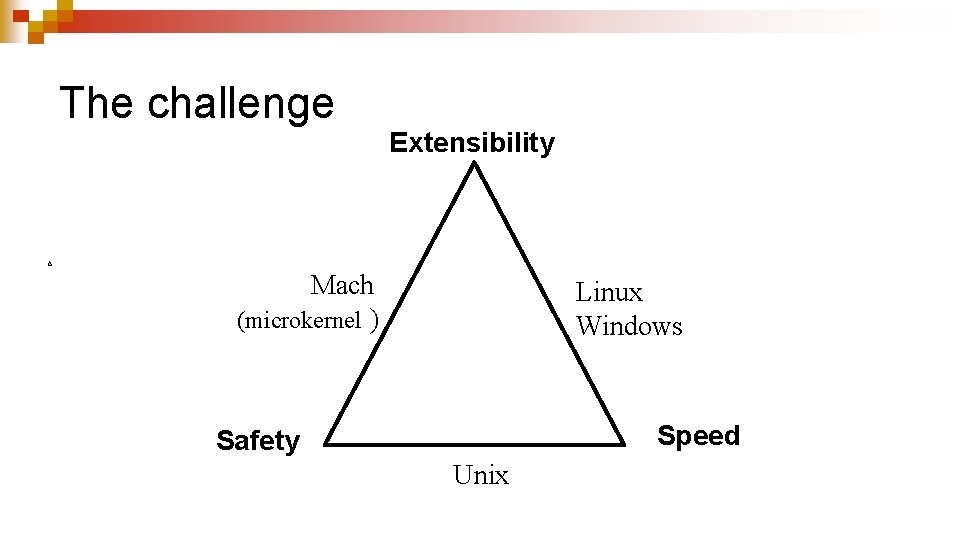 The challenge

Extensibility

Mach
(microkernel )

Linux
Windows

Safety

Speed

Unix